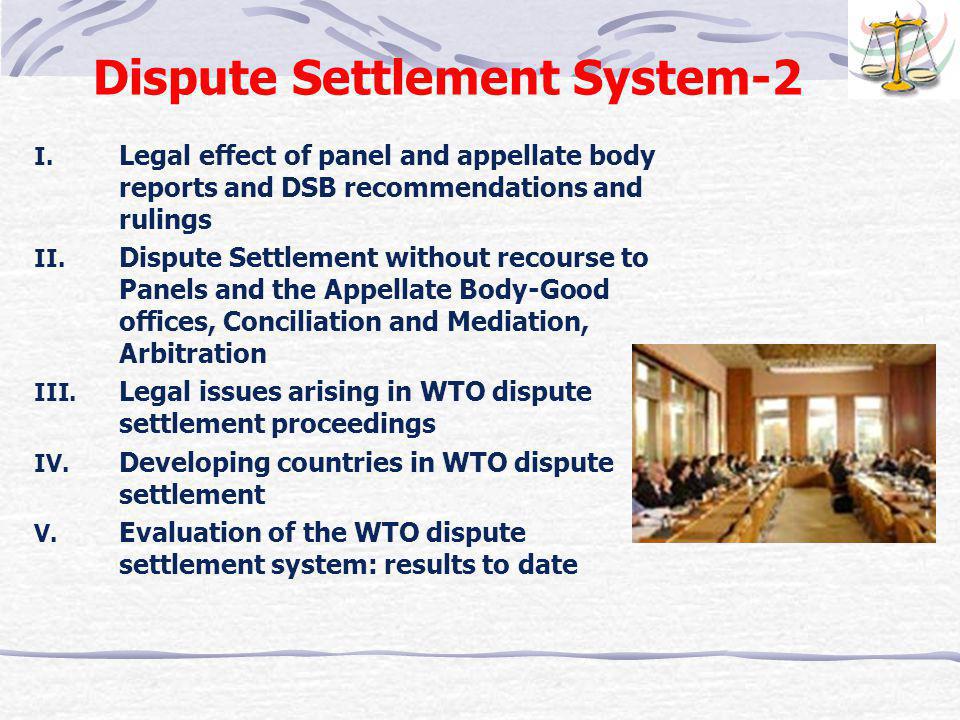 Dispute Settlement System-2

I. Legal effect of panel and appellate body reports and DSB recommendations and rulings

II. Dispute Settlement without recourse to Panels and the Appellate Body-Good offices, Conciliation and Mediation, Arbitration

III. Legal issues arising in WTO dispute settlement proceedings

IV. Developing countries in WTO dispute settlement

V. Evaluation of the WTO dispute settlement system: results to date